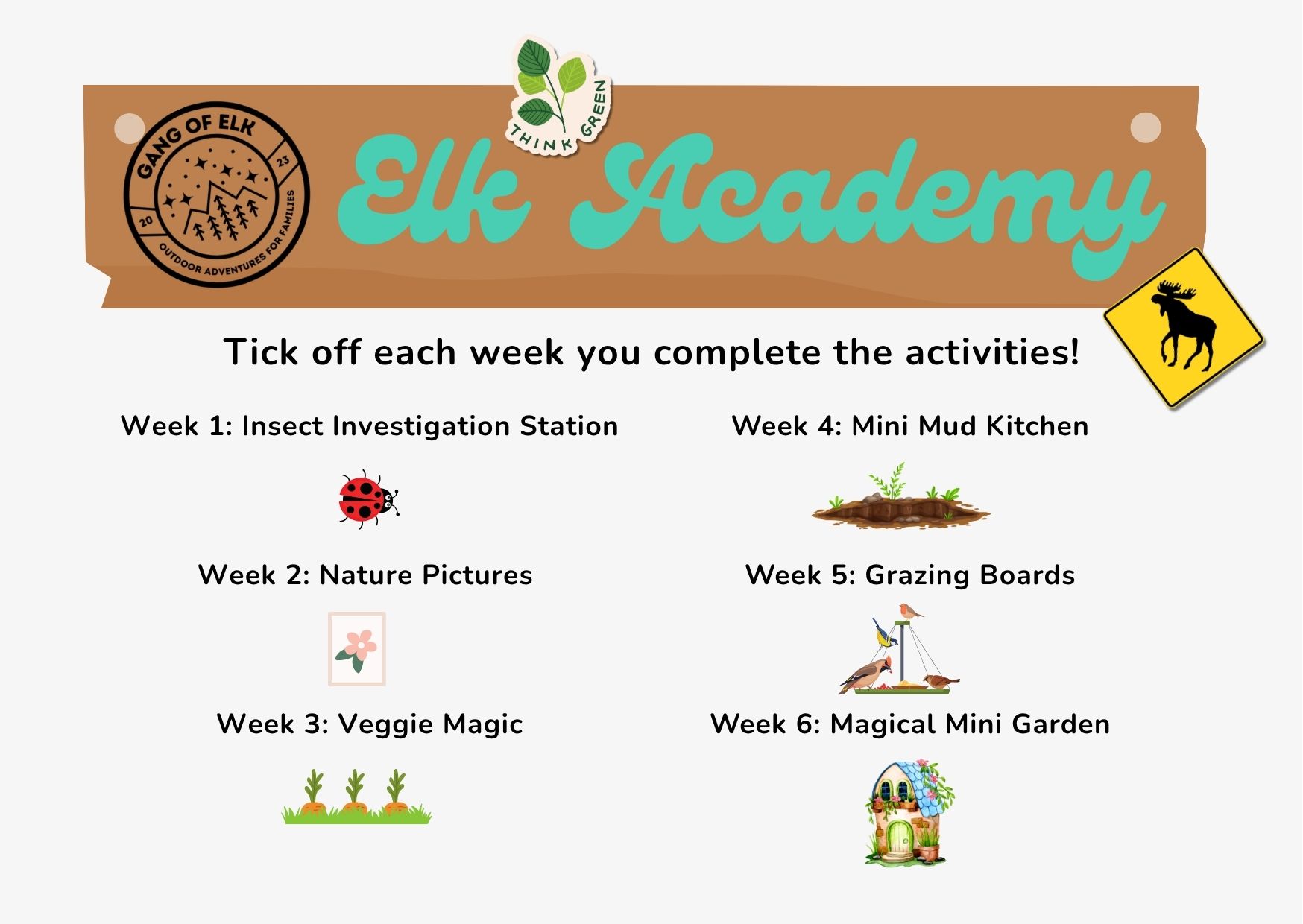 GANG OF ELK
20 23
OUTDOOR ADVENTURES FOR FAMILIES

THINK GREEN

Elk Academy

Tick off each week you complete the activities!

Week 1: Insect Investigation Station

Week 2: Nature Pictures

Week 3: Veggie Magic

Week 4: Mini Mud Kitchen

Week 5: Grazing Boards

Week 6: Magical Mini Garden